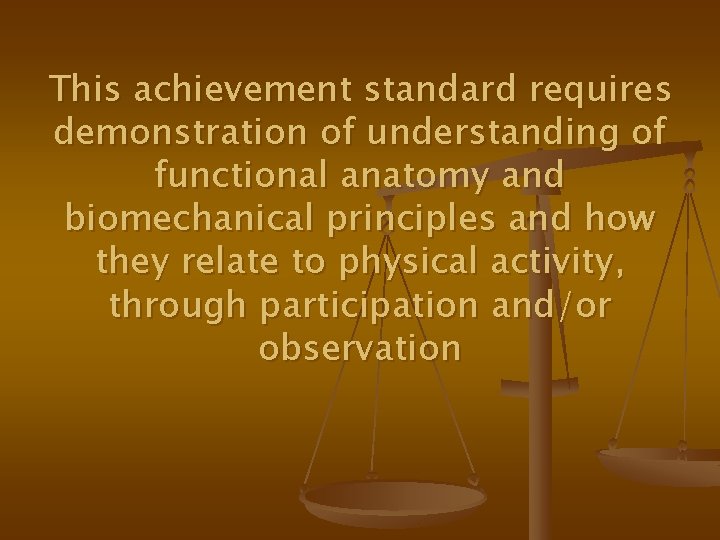 This achievement standard requires demonstration of understanding of functional anatomy and biomechanical principles and how they relate to physical activity, through participation and/or observation